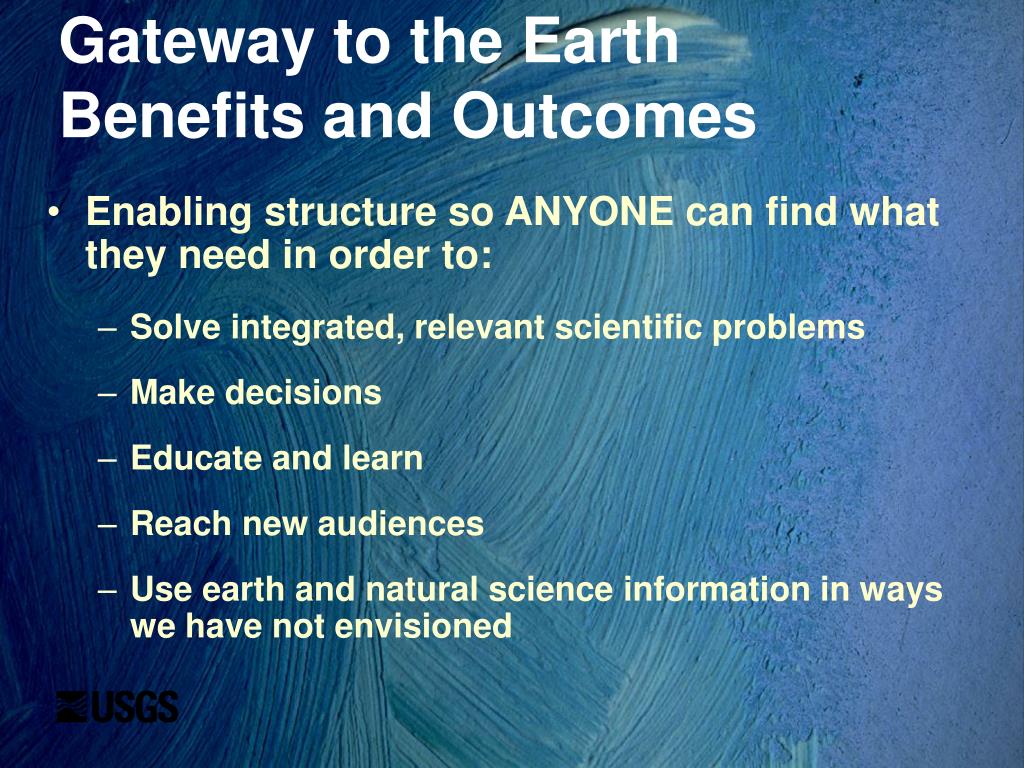 Gateway to the Earth
Benefits and Outcomes

• Enabling structure so ANYONE can find what they need in order to:

– Solve integrated, relevant scientific problems

– Make decisions

– Educate and learn

– Reach new audiences

– Use earth and natural science information in ways we have not envisioned

USGS